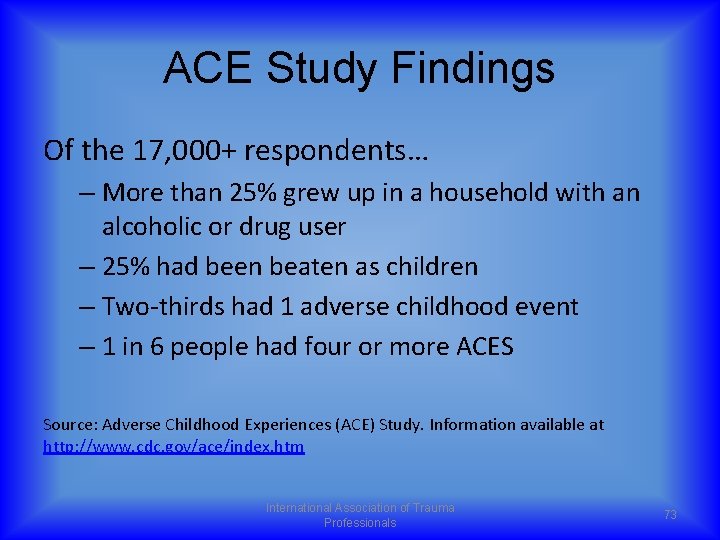 ACE Study Findings

Of the 17,000+ respondents…

– More than 25% grew up in a household with an alcoholic or drug user

– 25% had been beaten as children

– Two-thirds had 1 adverse childhood event

– 1 in 6 people had four or more ACES

Source: Adverse Childhood Experiences (ACE) Study. Information available at http://www.cdc.gov/ace/index.htm

International Association of Trauma Professionals

73